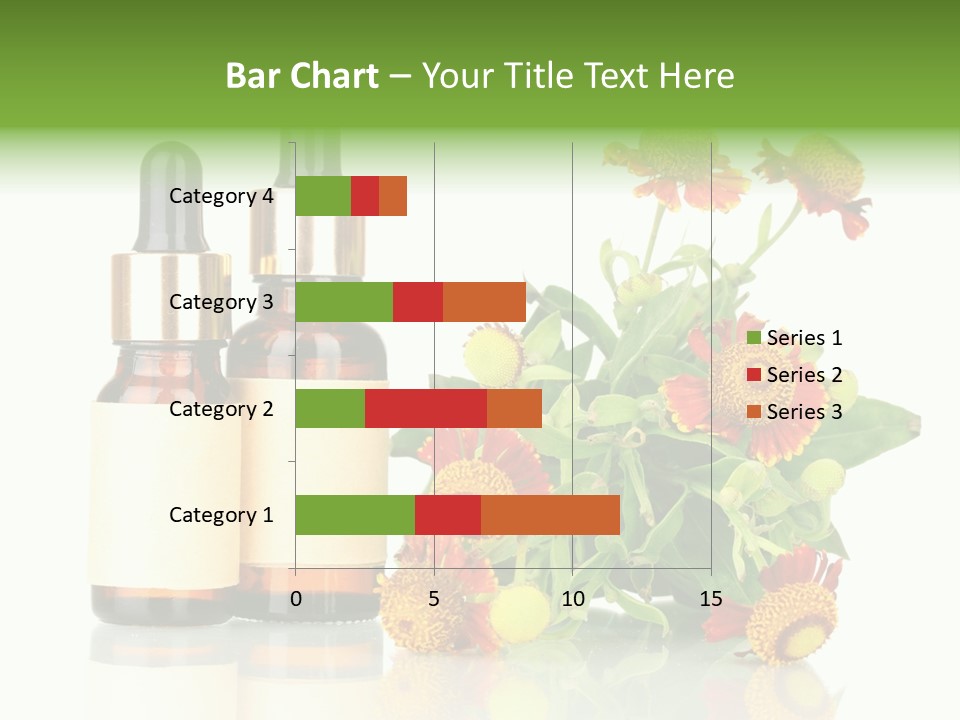 Bar Chart – Your Title Text Here

Category 4
Category 3
Category 2
Category 1

0
5
10
15

Series 1
Series 2
Series 3